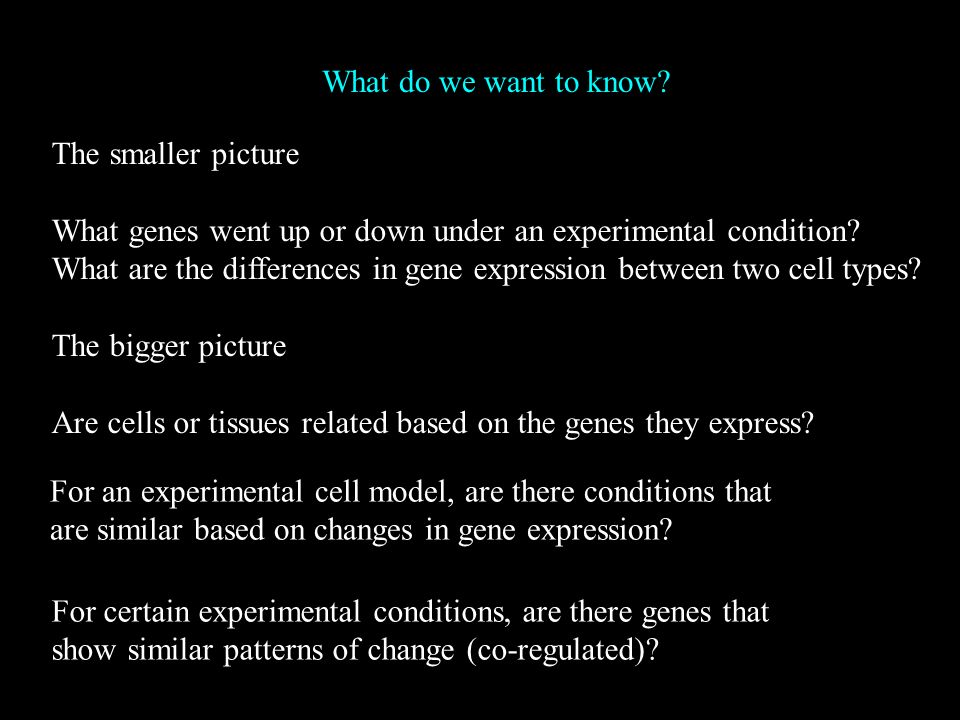 What do we want to know?

The smaller picture

What genes went up or down under an experimental condition?
What are the differences in gene expression between two cell types?

The bigger picture

Are cells or tissues related based on the genes they express?

For an experimental cell model, are there conditions that are similar based on changes in gene expression?

For certain experimental conditions, are there genes that show similar patterns of change (co-regulated)?